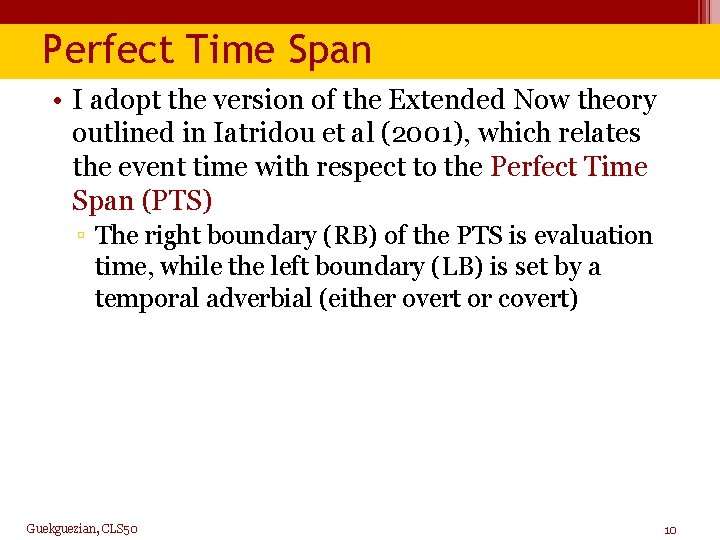 Perfect Time Span

• I adopt the version of the Extended Now theory outlined in Iatridou et al (2001), which relates the event time with respect to the Perfect Time Span (PTS)

▫ The right boundary (RB) of the PTS is evaluation time, while the left boundary (LB) is set by a temporal adverbial (either overt or covert)

Guekguezian, CLS50

10